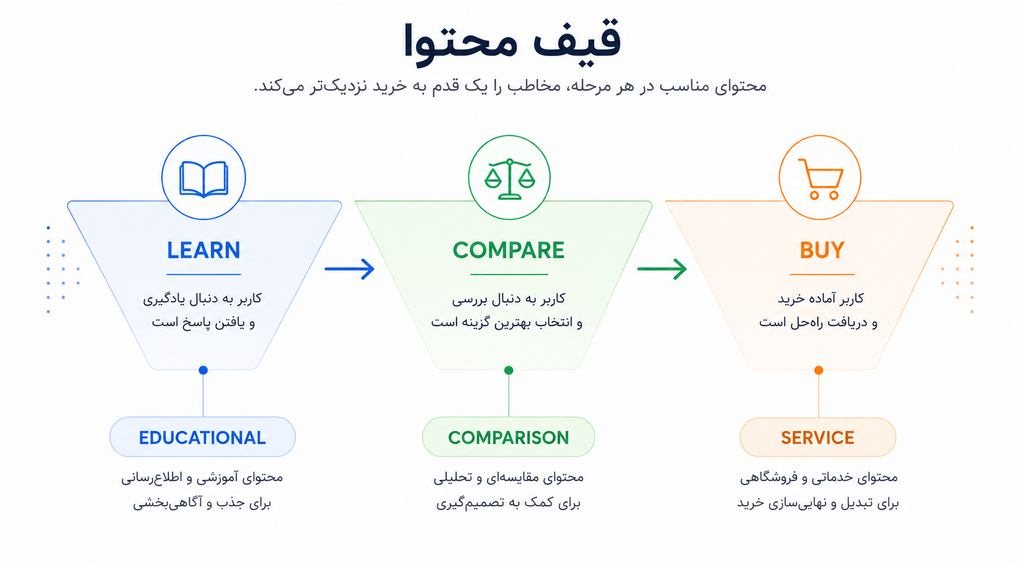 قیف محتوا

محتوای مناسب در هر مرحله، مخاطب را یک قدم به خرید نزدیک‌تر می‌کند.

LEARN

کاربر به دنبال یادگیری و یافتن پاسخ است

EDUCATIONAL

محتوای آموزشی و اطلاع‌رسانی برای جذب و آگاهی‌بخشی

COMPARE

کاربر به دنبال بررسی و انتخاب بهترین گزینه است

COMPARISON

محتوای مقایسه‌ای و تحلیلی برای کمک به تصمیم‌گیری

BUY

کاربر آماده خرید و دریافت راه‌حل است

SERVICE

محتوای خدماتی و فروشگاهی برای تبدیل و نهایی‌سازی خرید